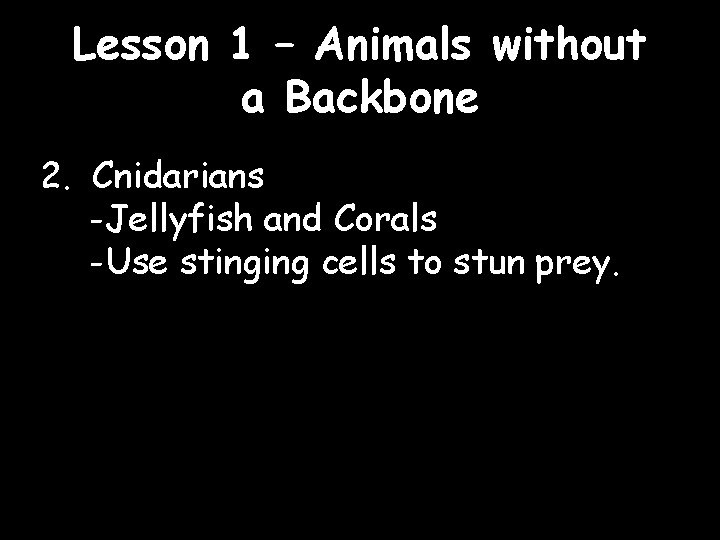 Lesson 1 – Animals without a Backbone

2. Cnidarians
-Jellyfish and Corals
-Use stinging cells to stun prey.